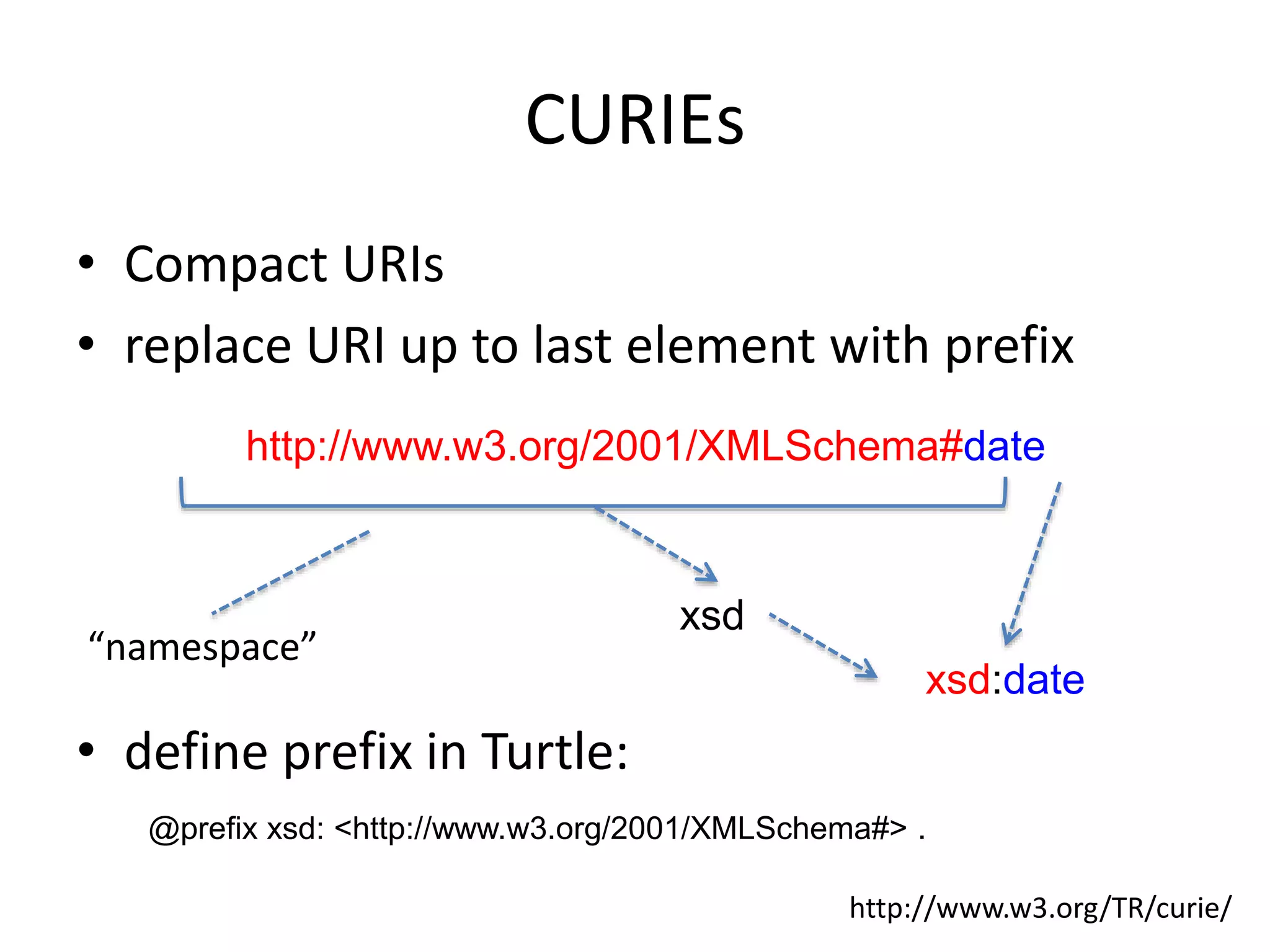 CURIEs

• Compact URIs
• replace URI up to last element with prefix

http://www.w3.org/2001/XMLSchema#date

“namespace”

xsd

xsd:date

• define prefix in Turtle:

@prefix xsd: <http://www.w3.org/2001/XMLSchema#> .

http://www.w3.org/TR/curie/